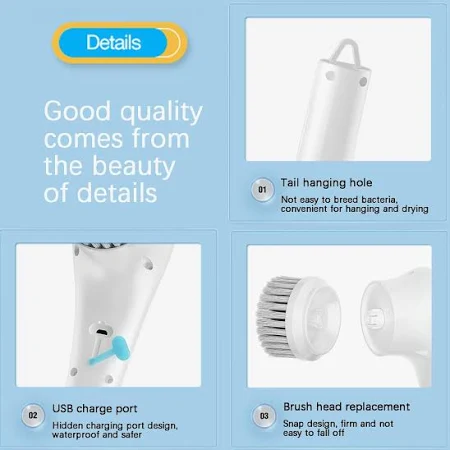 Details

Good quality comes from the beauty of details

01 Tail hanging hole

Not easy to breed bacteria, convenient for hanging and drying

02 USB charge port

Hidden charging port design, waterproof and safer

03 Brush head replacement

Snap design, firm and not easy to fall off